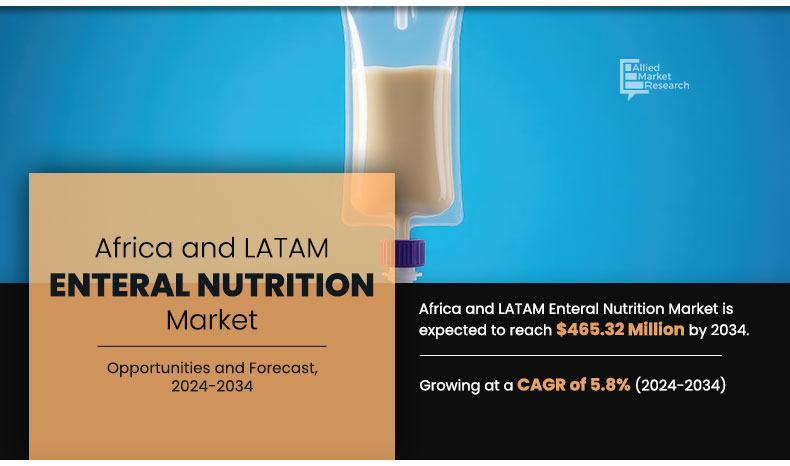 Allied Market Research

Africa and LATAM
ENTERAL NUTRITION
Market

Opportunities and Forecast, 2024-2034

Africa and LATAM Enteral Nutrition Market is expected to reach $465.32 Million by 2034.

Growing at a CAGR of 5.8% (2024-2034)